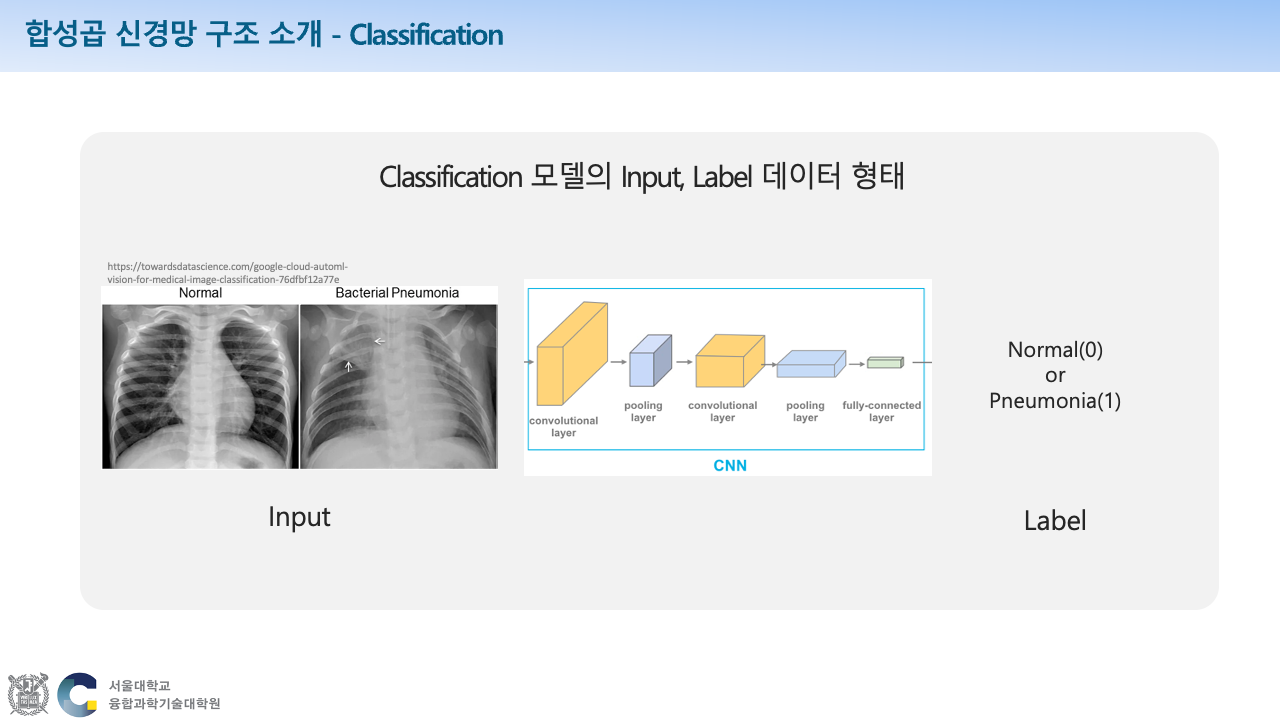 합성곱 신경망 구조 소개 - Classification

Classification 모델의 Input, Label 데이터 형태

https://towardsdatascience.com/google-cloud-automl-vision-for-medical-image-classification-76dfbf12a77e

Normal

Bacterial Pneumonia

convolutional layer

pooling layer

convolutional layer

pooling layer

fully-connected layer

CNN

Normal(0)
or
Pneumonia(1)

Input

Label

서울대학교
융합과학기술대학원